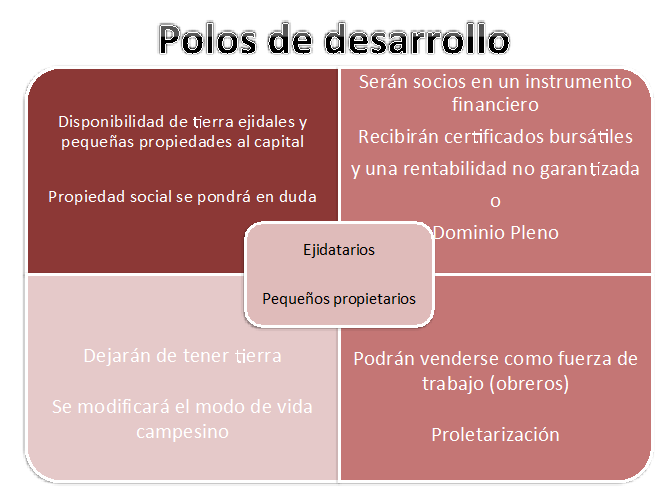 Polos de desarrollo

Disponibilidad de tierra ejidales y pequeñas propiedades al capital

Propiedad social se pondrá en duda

Serán socios en un instrumento financiero

Recibirán certificados bursátiles

y una rentabilidad no garantizada

o

Dominio Pleno

Ejidatarios

Pequeños propietarios

Dejarán de tener tierra

Se modificará el modo de vida campesino

Podrán venderse como fuerza de trabajo (obreros)

Proletarización